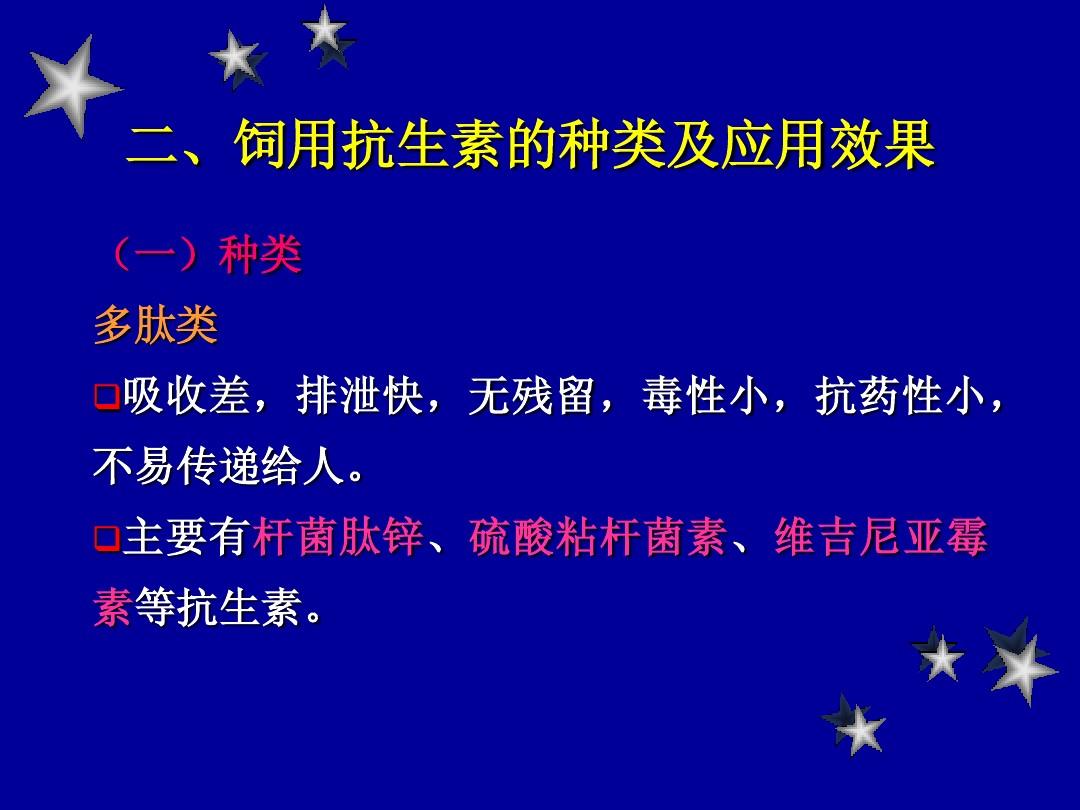 二、饲用抗生素的种类及应用效果

（一）种类

多肽类

❑吸收差，排泄快，无残留，毒性小，抗药性小，不易传递给人。

❑主要有杆菌肽锌、硫酸粘杆菌素、维吉尼亚霉素等抗生素。